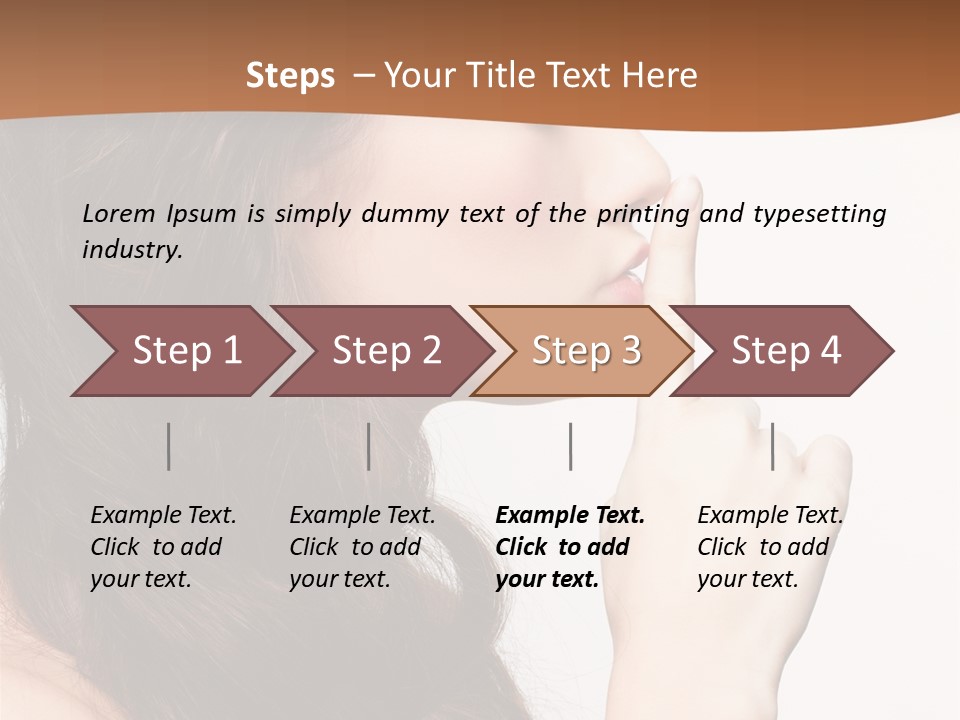 Steps – Your Title Text Here

Lorem Ipsum is simply dummy text of the printing and typesetting industry.

Step 1

Step 2

Step 3

Step 4

Example Text. Click to add your text.

Example Text. Click to add your text.

Example Text. Click to add your text.

Example Text. Click to add your text.